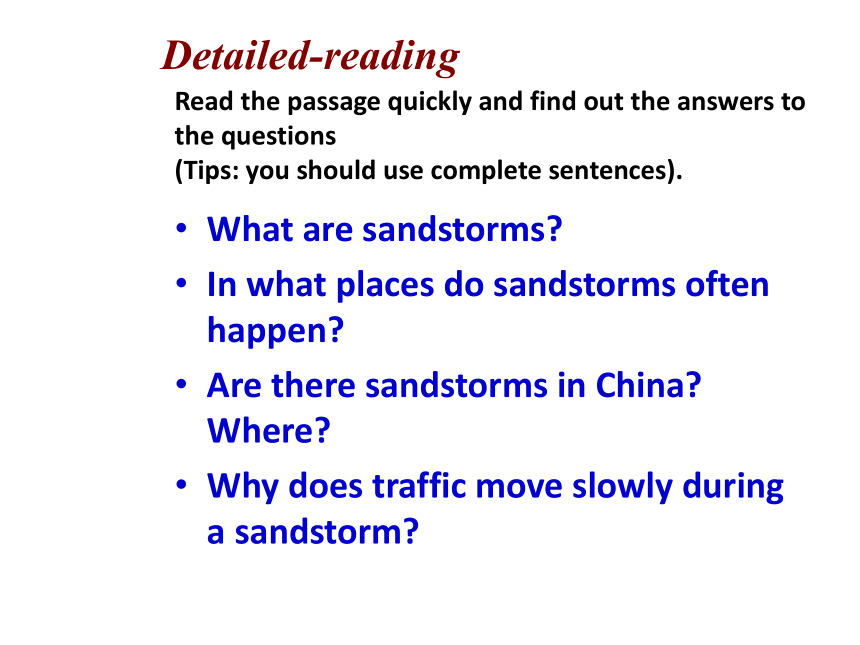 Detailed-reading

Read the passage quickly and find out the answers to the questions
(Tips: you should use complete sentences).

• What are sandstorms?
• In what places do sandstorms often happen?
• Are there sandstorms in China? Where?
• Why does traffic move slowly during a sandstorm?